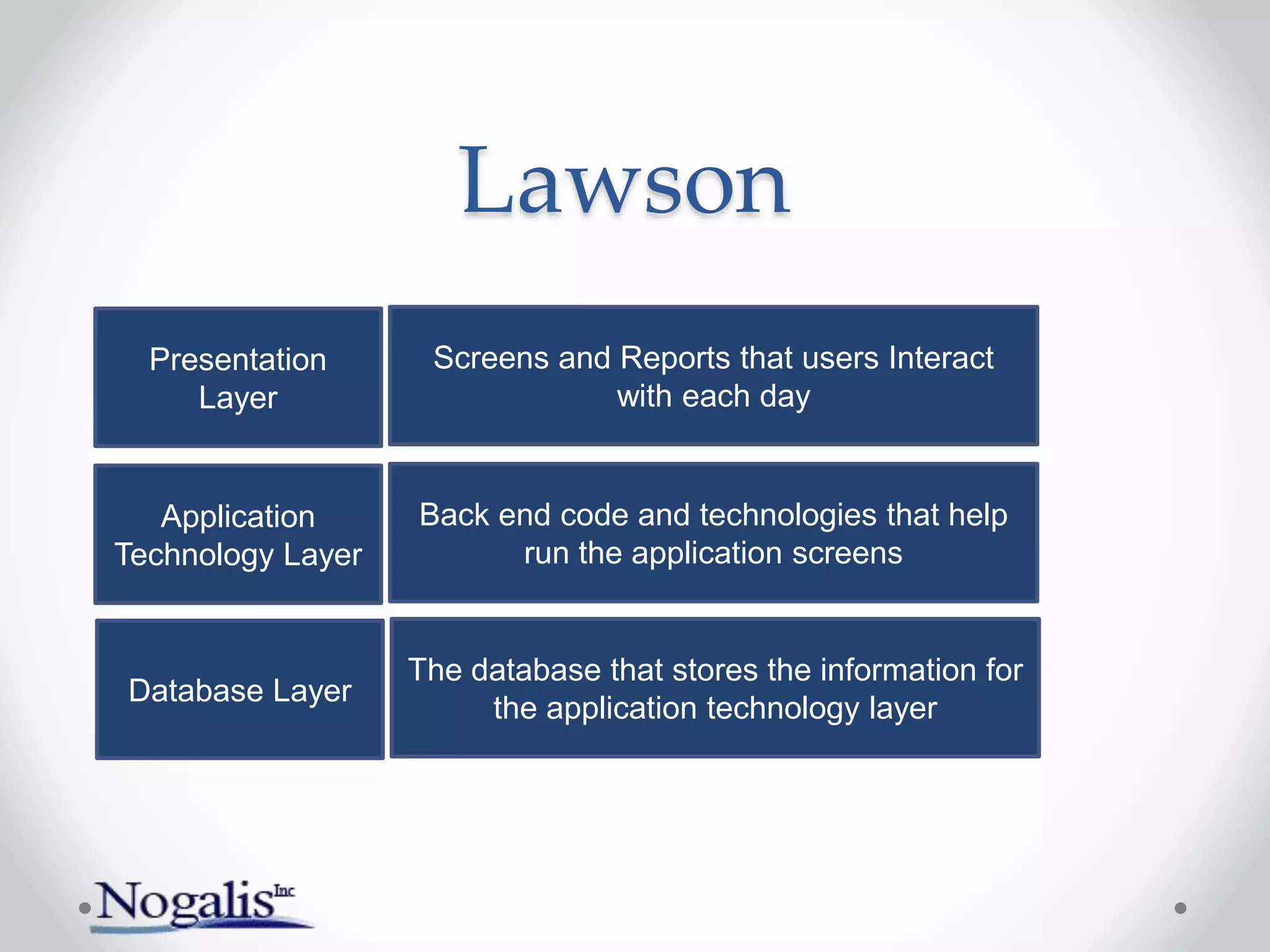 Lawson

| Presentation Layer | Screens and Reports that users Interact with each day |
|---|---|
| Application Technology Layer | Back end code and technologies that help run the application screens |
| Database Layer | The database that stores the information for the application technology layer |

Nogalis Inc